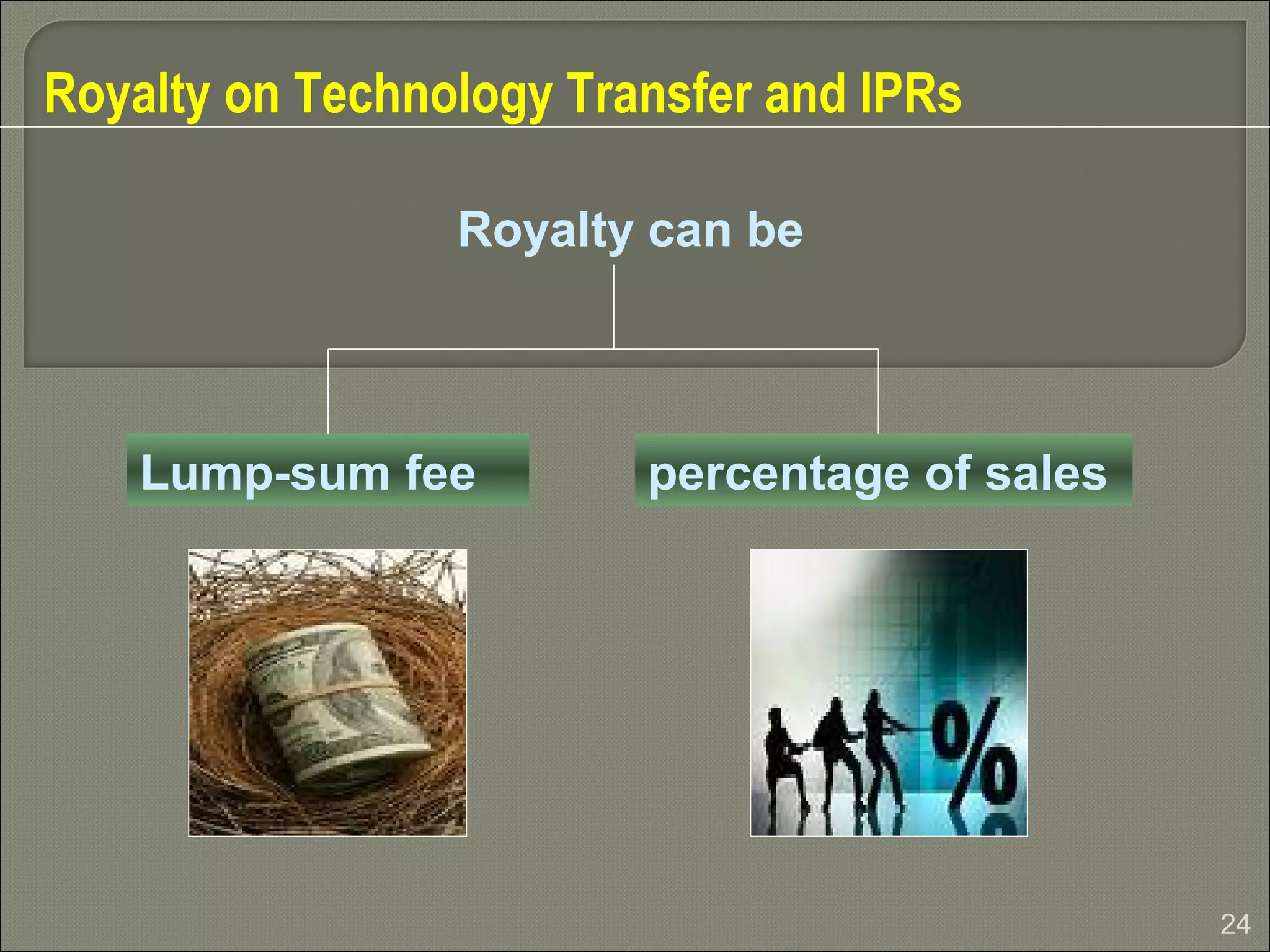 Royalty on Technology Transfer and IPRs

Royalty can be

Lump-sum fee

percentage of sales

%

24